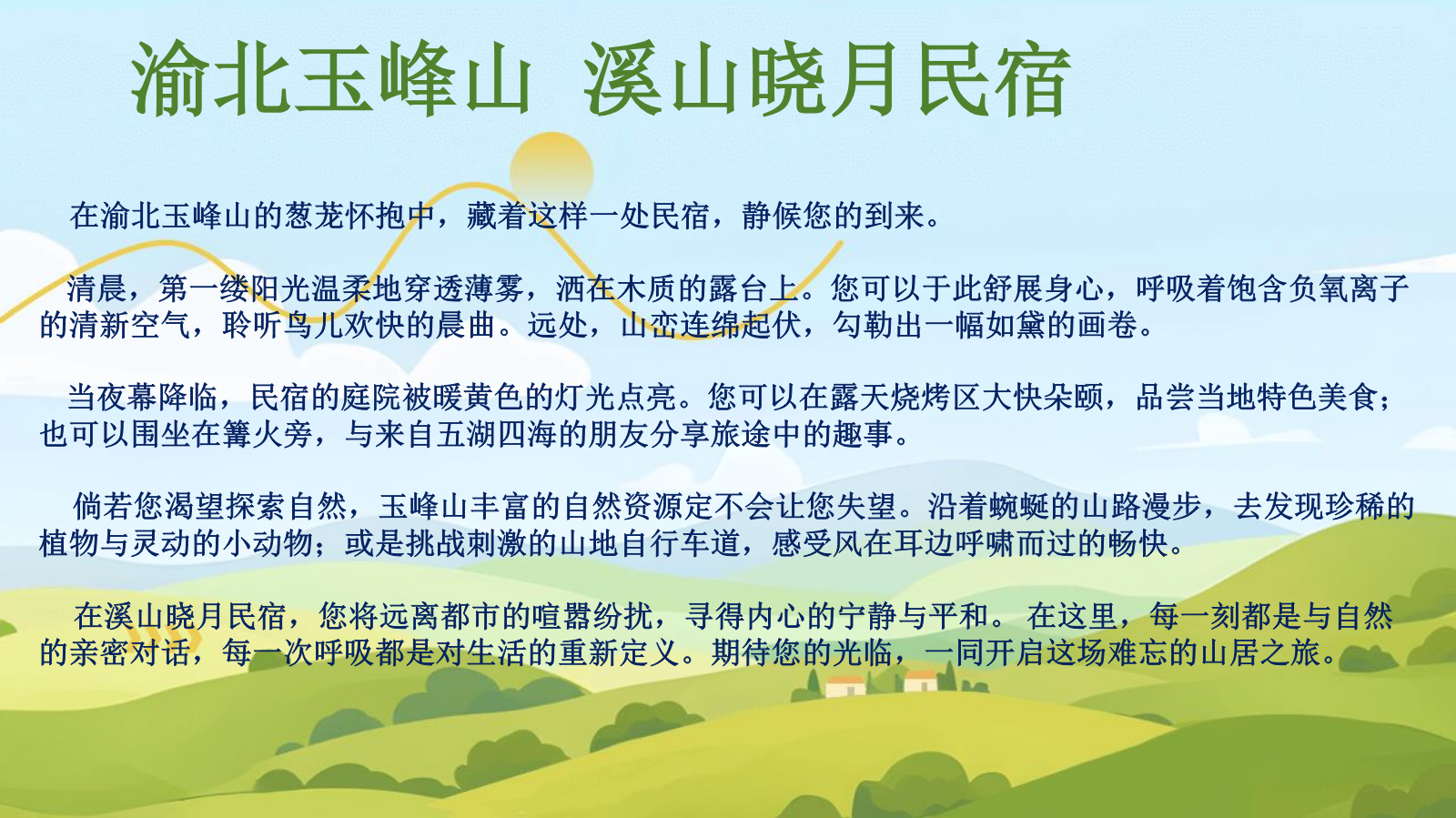 渝北玉峰山 溪山晓月民宿

在渝北玉峰山的葱茏怀抱中，藏着这样一处民宿，静候您的到来。

清晨，第一缕阳光温柔地穿透薄雾，洒在木质的露台上。您可以于此舒展身心，呼吸着饱含负氧离子的清新空气，聆听鸟儿欢快的晨曲。远处，山峦连绵起伏，勾勒出一幅如黛的画卷。

当夜幕降临，民宿的庭院被暖黄色的灯光点亮。您可以在露天烧烤区大快朵颐，品尝当地特色美食；也可以围坐在篝火旁，与来自五湖四海的朋友分享旅途中的趣事。

倘若您渴望探索自然，玉峰山丰富的自然资源定不会让您失望。沿着蜿蜒的山路漫步，去发现珍稀的植物与灵动的小动物；或是挑战刺激的山地自行车道，感受风在耳边呼啸而过的畅快。

在溪山晓月民宿，您将远离都市的喧嚣纷扰，寻得内心的宁静与平和。 在这里，每一刻都是与自然的亲密对话，每一次呼吸都是对生活的重新定义。期待您的光临，一同开启这场难忘的山居之旅。